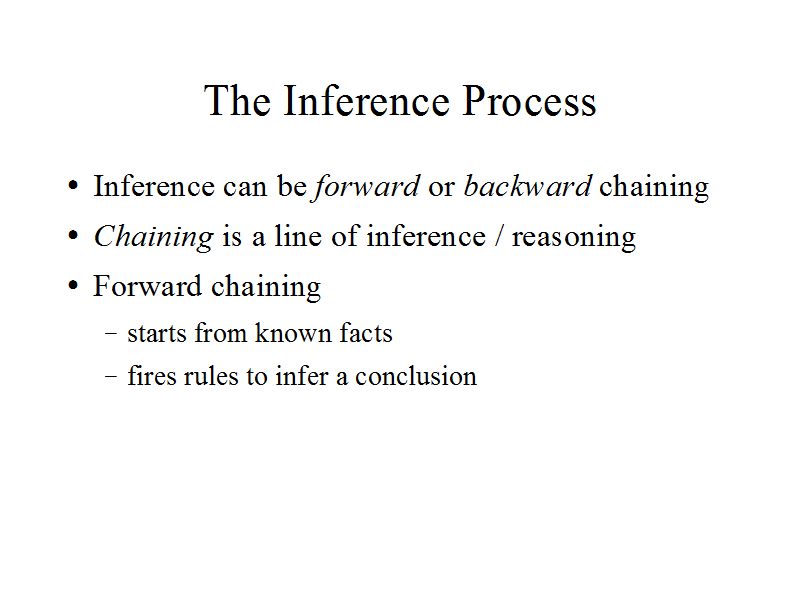 The Inference Process

• Inference can be forward or backward chaining

• Chaining is a line of inference / reasoning

• Forward chaining

– starts from known facts

– fires rules to infer a conclusion